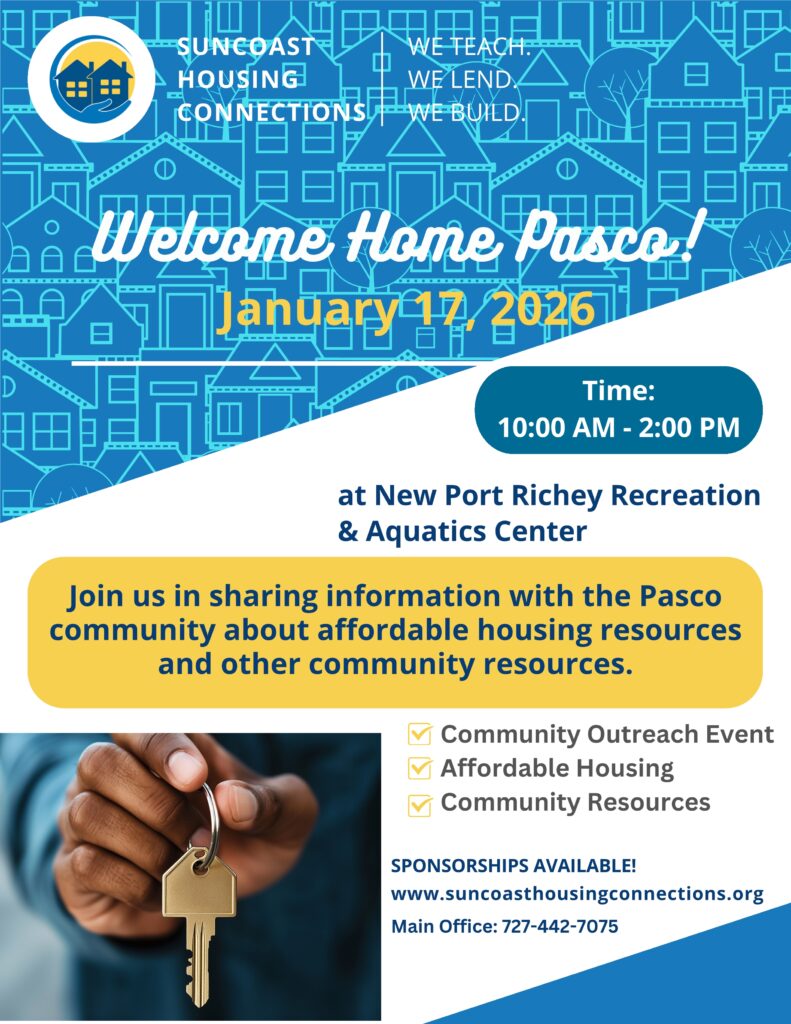 SUNCOAST HOUSING CONNECTIONS

WE TEACH.
WE LEND.
WE BUILD.

Welcome Home Pasco!

January 17, 2026

Time:
10:00 AM - 2:00 PM

at New Port Richey Recreation & Aquatics Center

Join us in sharing information with the Pasco community about affordable housing resources and other community resources.

Community Outreach Event
Affordable Housing
Community Resources

SPONSORSHIPS AVAILABLE!
www.suncoasthousingconnections.org
Main Office: 727-442-7075